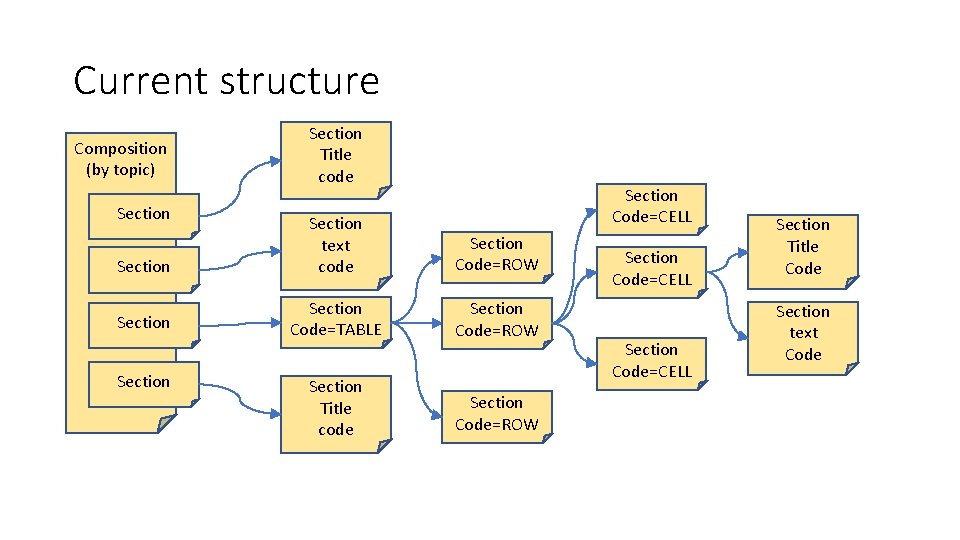 Current structure

Composition (by topic)

Section

Section

Section

Section

Section Title code

Section text code

Section Code=TABLE

Section Title code

Section Code=ROW

Section Code=ROW

Section Code=ROW

Section Code=CELL

Section Code=CELL

Section Code=CELL

Section Title Code

Section text Code